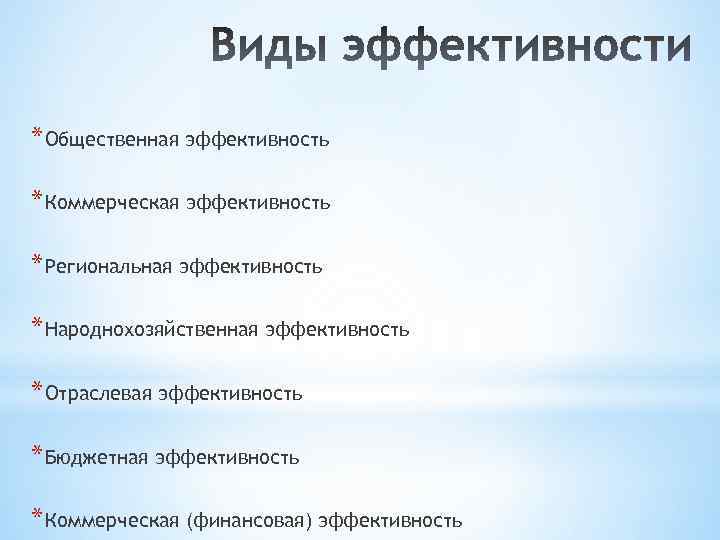 Виды эффективности

* Общественная эффективность

* Коммерческая эффективность

* Региональная эффективность

* Народнохозяйственная эффективность

* Отраслевая эффективность

* Бюджетная эффективность

* Коммерческая (финансовая) эффективность